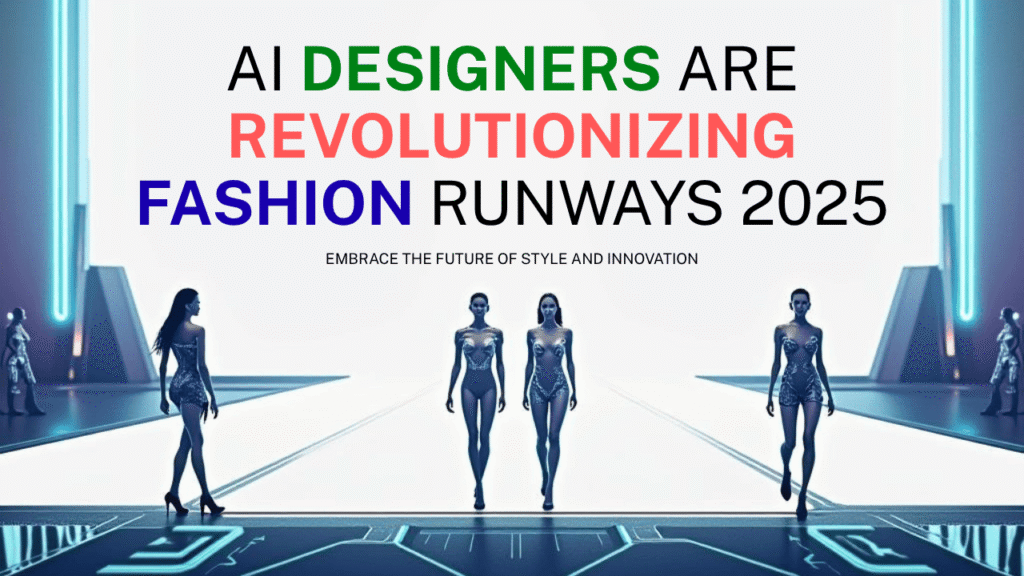 AI DESIGNERS ARE REVOLUTIONIZING FASHION RUNWAYS 2025

EMBRACE THE FUTURE OF STYLE AND INNOVATION